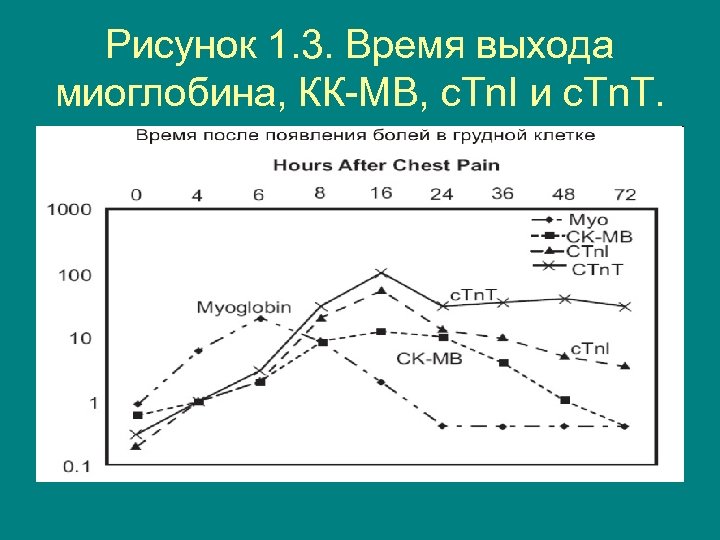 Рисунок 1.3. Время выхода миоглобина, КК-МВ, cTnI и cTnT.

Время после появления болей в грудной клетке

Hours After Chest Pain

0 4 6 8 16 24 36 48 72

1000

100

10

1

0.1

Myo
CK-MB
CTnI
CTnT

Myoglobin

cTnT

CK-MB

cTnI